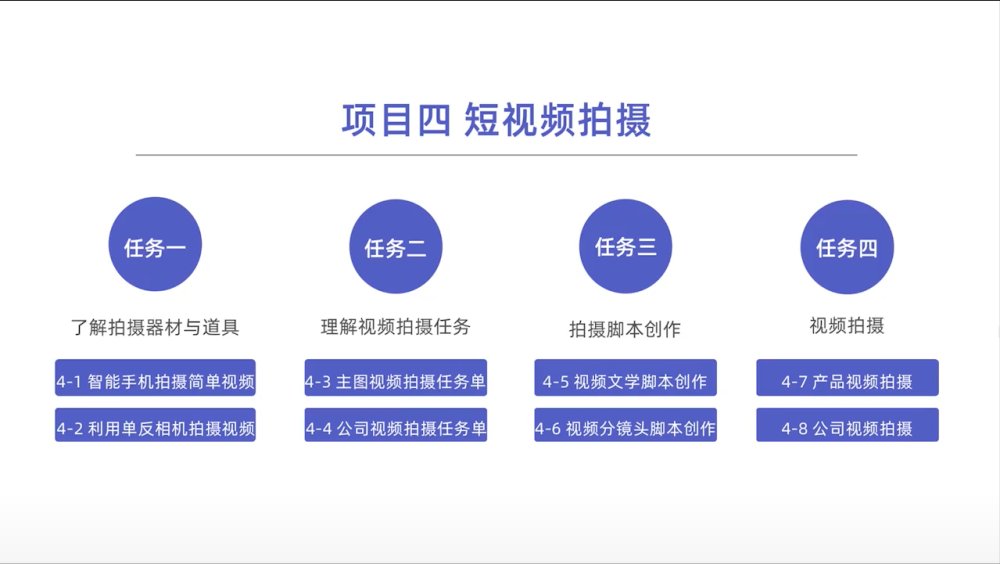 项目四 短视频拍摄

任务一

了解拍摄器材与道具

4-1 智能手机拍摄简单视频

4-2 利用单反相机拍摄视频

任务二

理解视频拍摄任务

4-3 主图视频拍摄任务单

4-4 公司视频拍摄任务单

任务三

拍摄脚本创作

4-5 视频文学脚本创作

4-6 视频分镜头脚本创作

任务四

视频拍摄

4-7 产品视频拍摄

4-8 公司视频拍摄